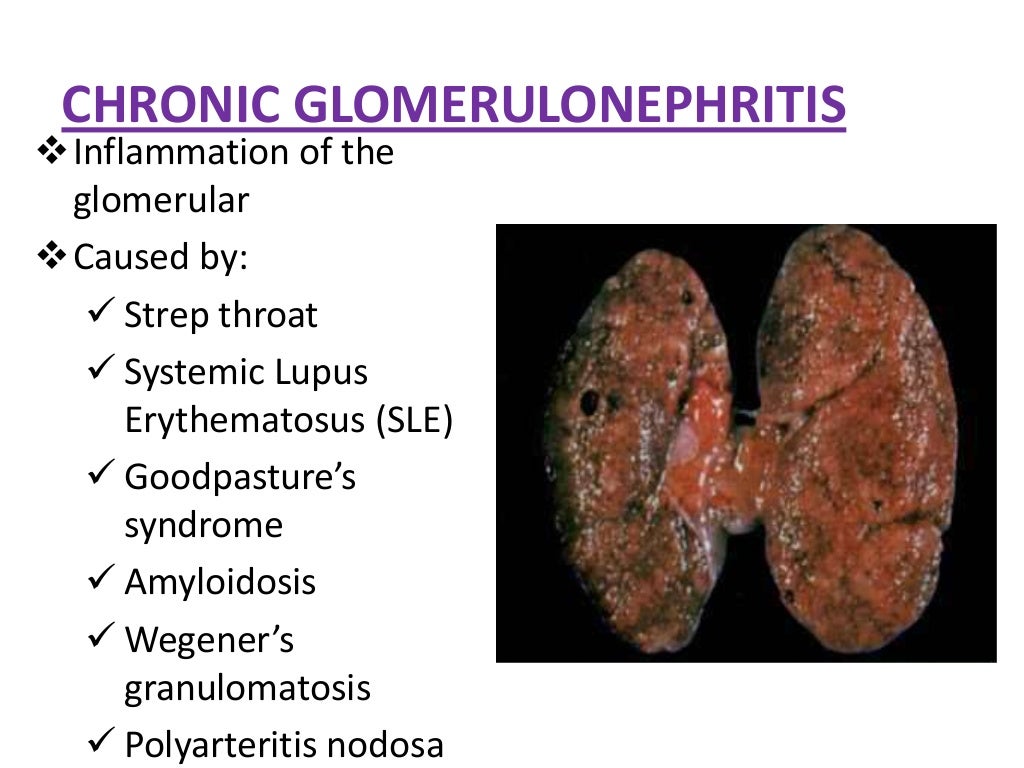 CHRONIC GLOMERULONEPHRITIS

❖ Inflammation of the glomerular

❖ Caused by:

✓ Strep throat

✓ Systemic Lupus Erythematosus (SLE)

✓ Goodpasture's syndrome

✓ Amyloidosis

✓ Wegener's granulomatosis

✓ Polyarteritis nodosa